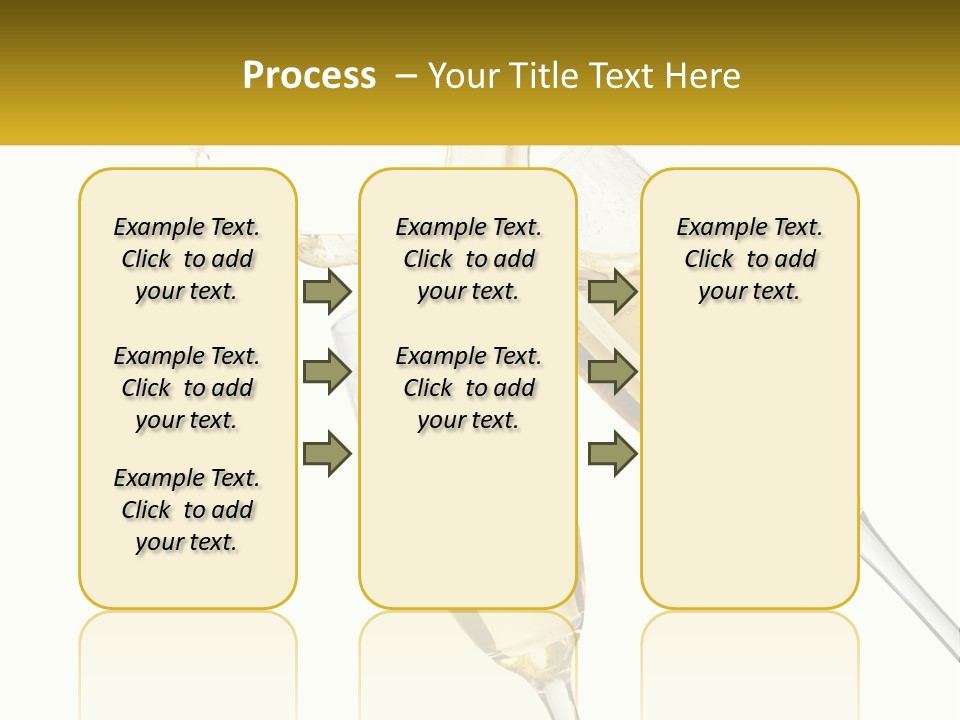 Process – Your Title Text Here

Example Text. Click to add your text.

Example Text. Click to add your text.

Example Text. Click to add your text.

Example Text. Click to add your text.

Example Text. Click to add your text.

Example Text. Click to add your text.